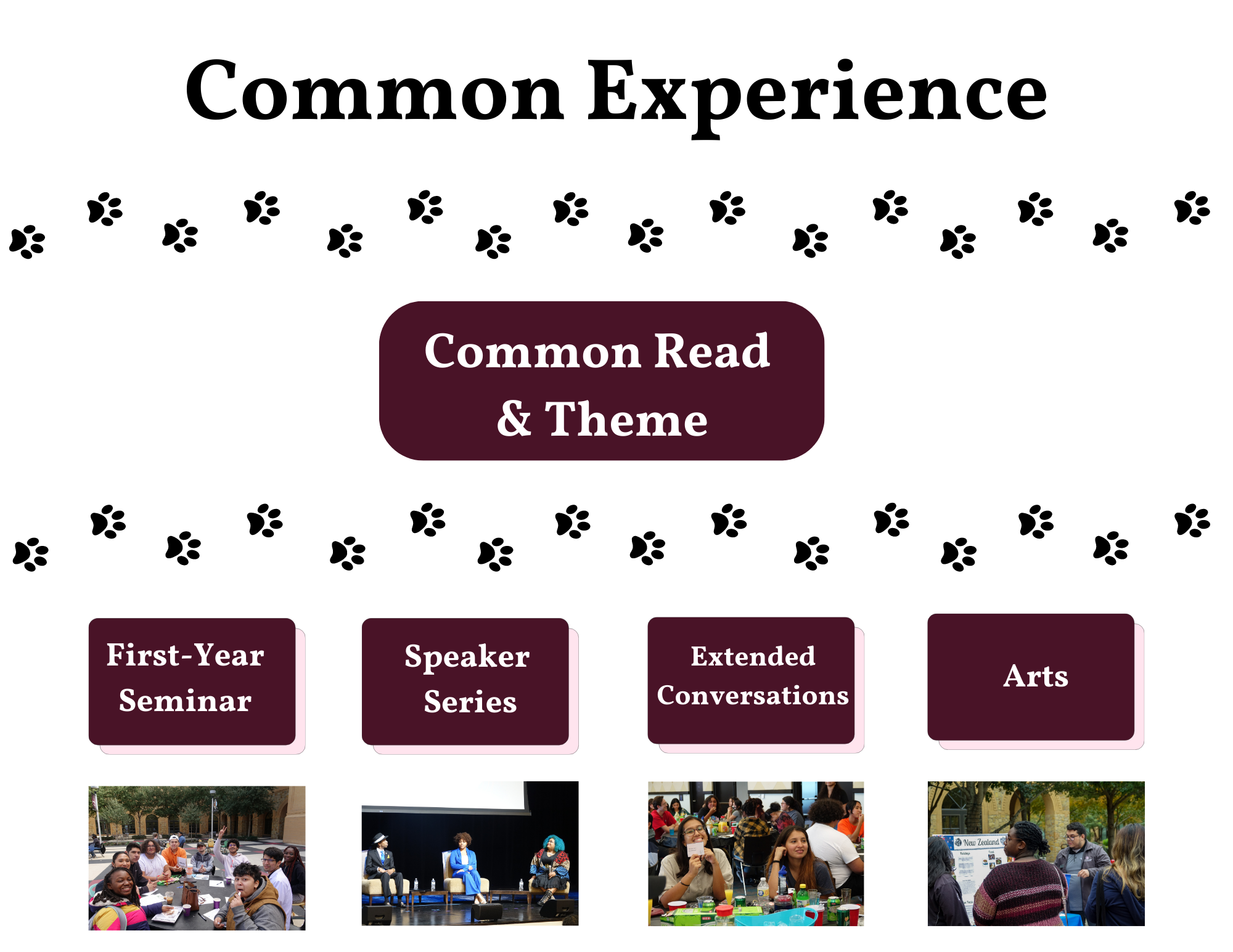 Common Experience

Common Read & Theme

First-Year Seminar

Speaker Series

Extended Conversations

Arts

New Zealand